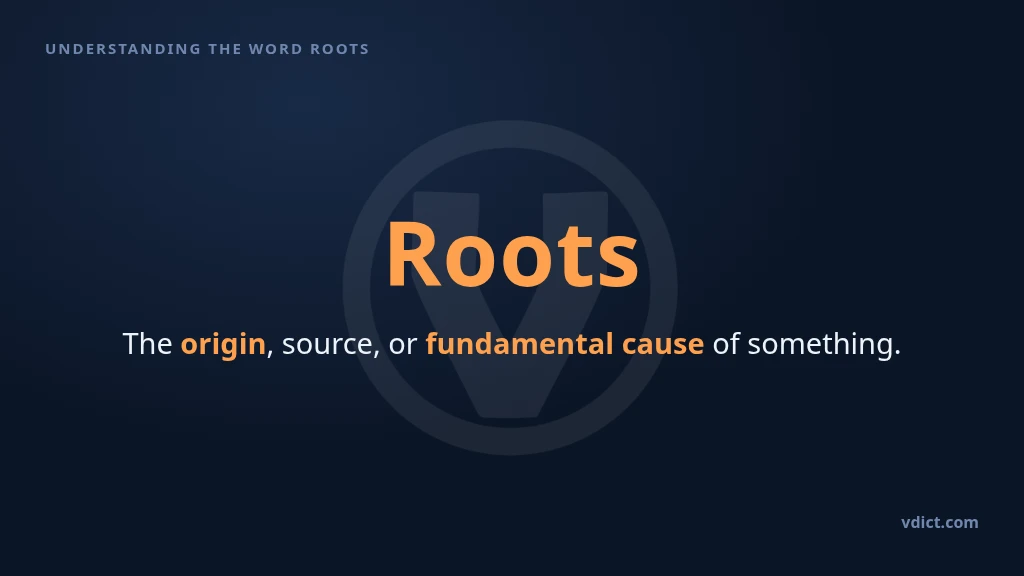 UNDERSTANDING THE WORD ROOTS

Roots

The origin, source, or fundamental cause of something.

vdict.com